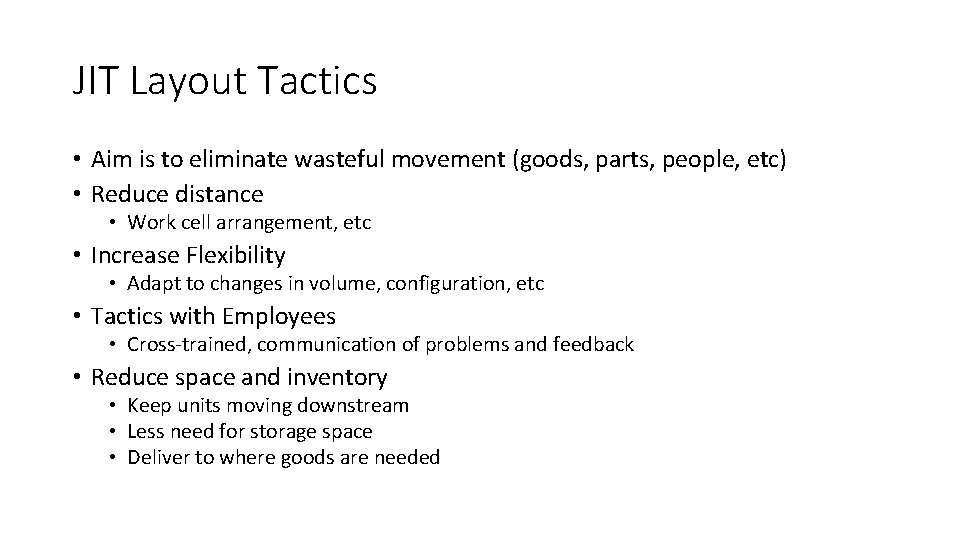 JIT Layout Tactics

• Aim is to eliminate wasteful movement (goods, parts, people, etc)
• Reduce distance
  • Work cell arrangement, etc
• Increase Flexibility
  • Adapt to changes in volume, configuration, etc
• Tactics with Employees
  • Cross-trained, communication of problems and feedback
• Reduce space and inventory
  • Keep units moving downstream
  • Less need for storage space
  • Deliver to where goods are needed